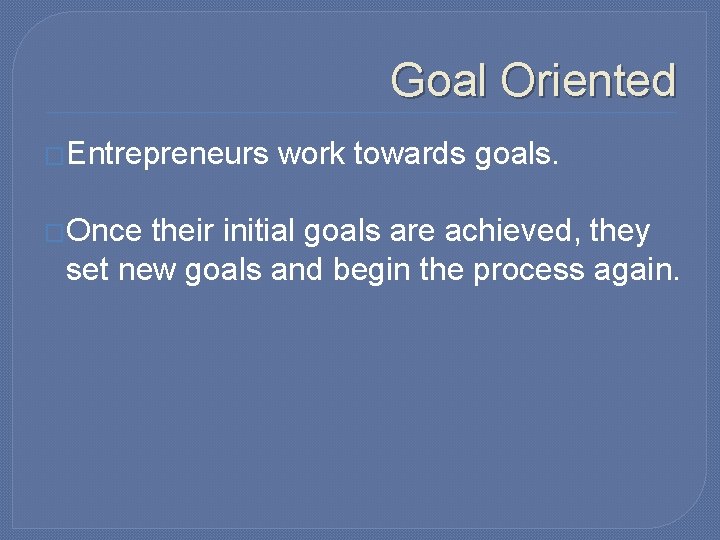 Goal Oriented

Entrepreneurs work towards goals.

Once their initial goals are achieved, they set new goals and begin the process again.